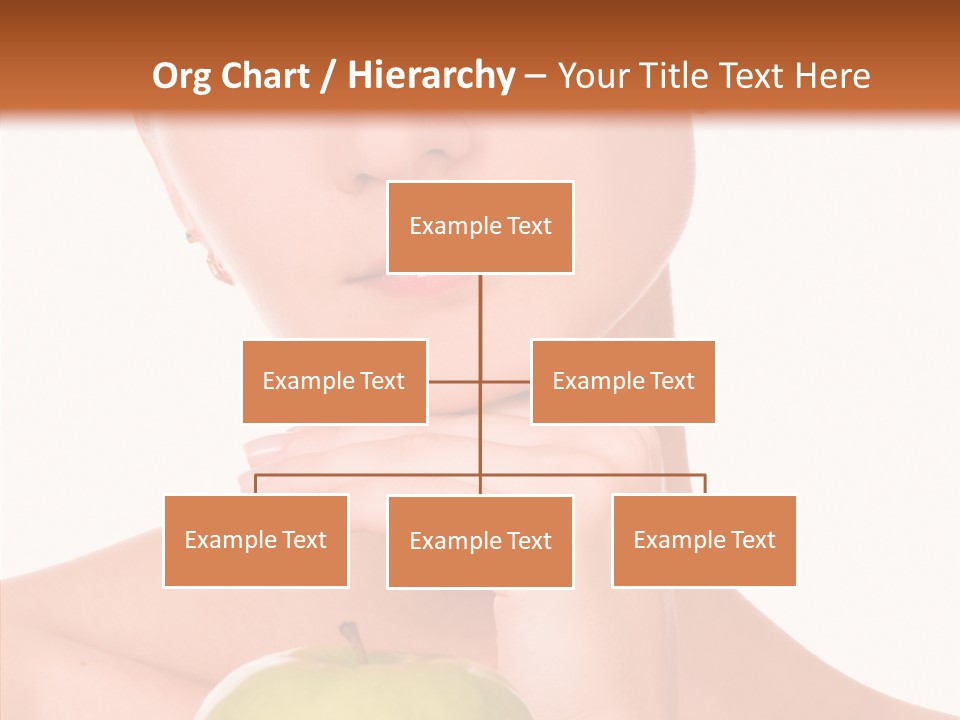 Org Chart / Hierarchy – Your Title Text Here

Example Text

Example Text

Example Text

Example Text

Example Text

Example Text